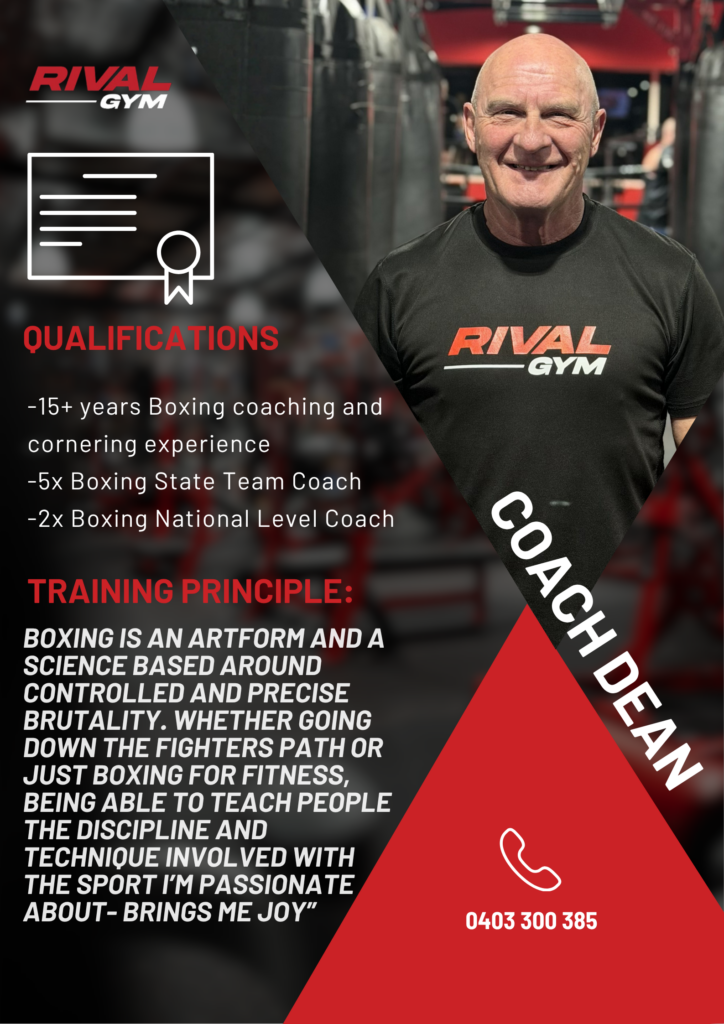 RIVAL GYM

QUALIFICATIONS

-15+ years Boxing coaching and cornering experience
-5x Boxing State Team Coach
-2x Boxing National Level Coach

TRAINING PRINCIPLE:

BOXING IS AN ARTFORM AND A SCIENCE BASED AROUND CONTROLLED AND PRECISE BRUTALITY. WHETHER GOING DOWN THE FIGHTERS PATH OR JUST BOXING FOR FITNESS, BEING ABLE TO TEACH PEOPLE THE DISCIPLINE AND TECHNIQUE INVOLVED WITH THE SPORT I'M PASSIONATE ABOUT- BRINGS ME JOY"

RIVAL GYM

COACH DEAN

0403 300 385